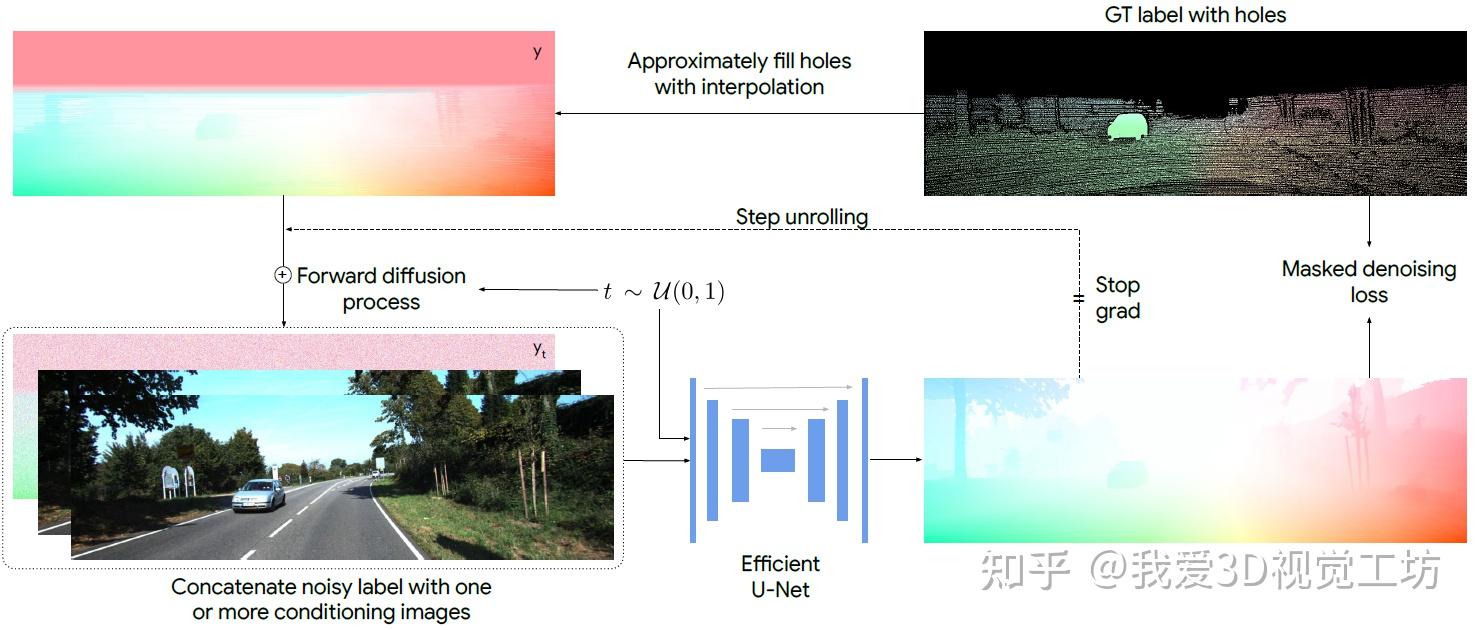 GT label with holes

y

Approximately fill holes with interpolation

Step unrolling

Forward diffusion process

$t \sim \mathcal{U}(0,1)$

Stop grad

Masked denoising loss

$y_t$

Efficient U-Net

Concatenate noisy label with one or more conditioning images

知乎 @我爱3D视觉工坊